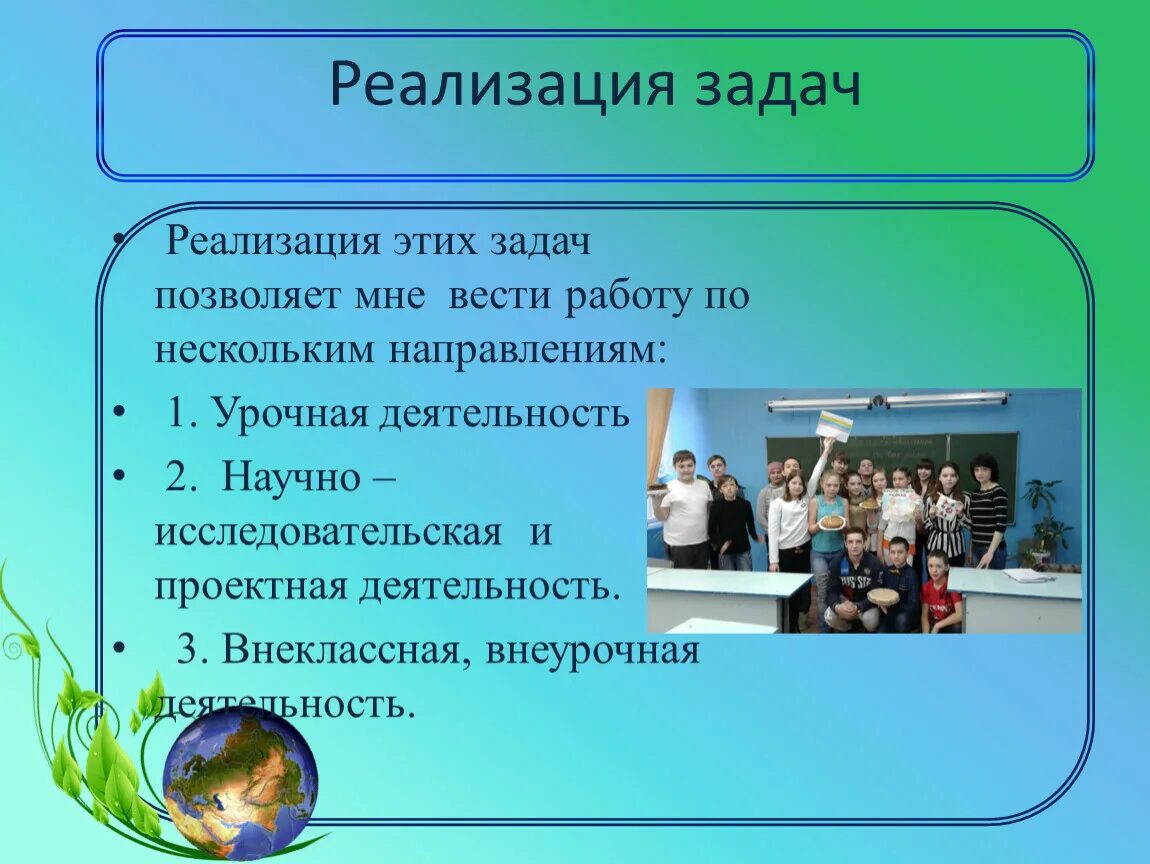 Реализация задач

• Реализация этих задач позволяет мне вести работу по нескольким направлениям:

• 1. Урочная деятельность

• 2. Научно – исследовательская и проектная деятельность.

• 3. Внеклассная, внеурочная деятельность.